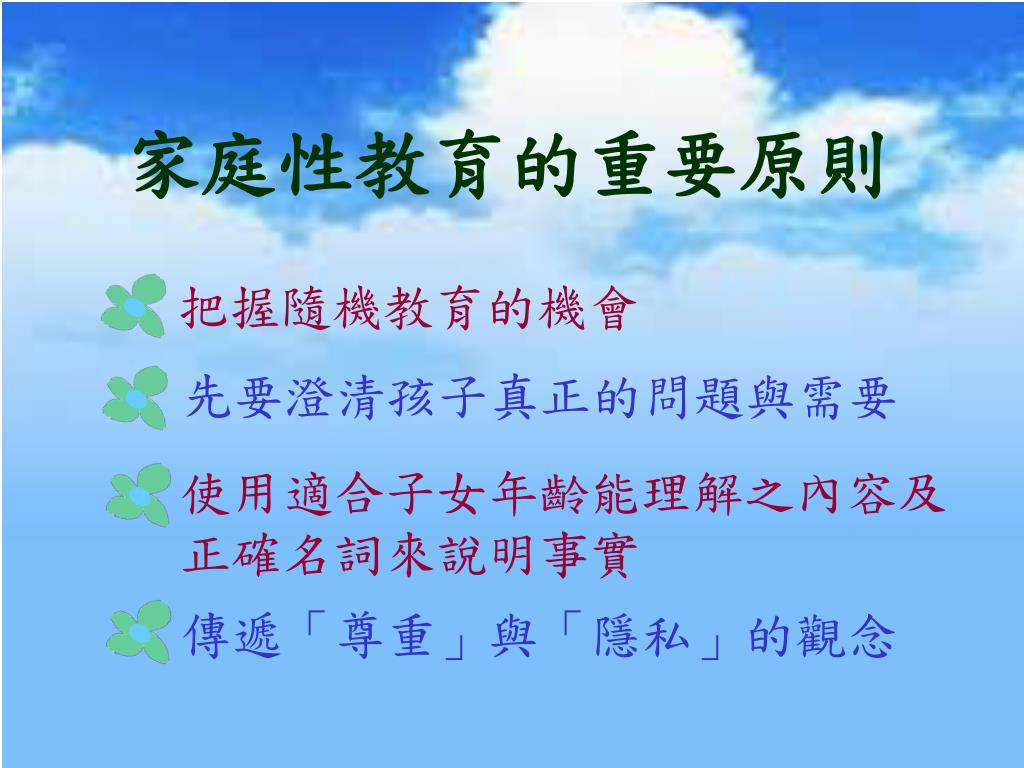 家庭性教育的重要原則

把握隨機教育的機會

先要澄清孩子真正的問題與需要

使用適合子女年齡能理解之內容及正確名詞來說明事實

傳遞「尊重」與「隱私」的觀念